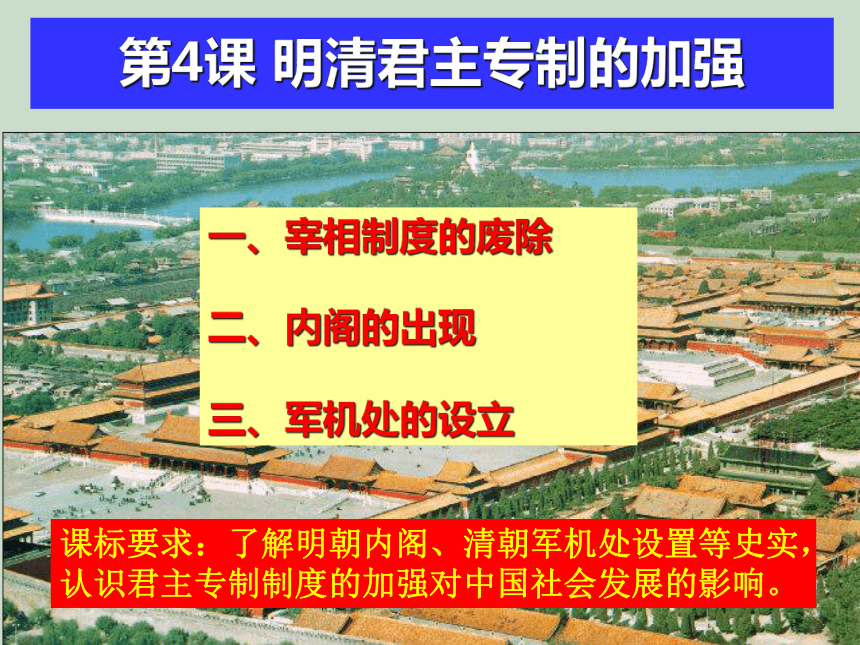 第4课 明清君主专制的加强

一、宰相制度的废除

二、内阁的出现

三、军机处的设立

课标要求：了解明朝内阁、清朝军机处设置等史实，认识君主专制制度的加强对中国社会发展的影响。